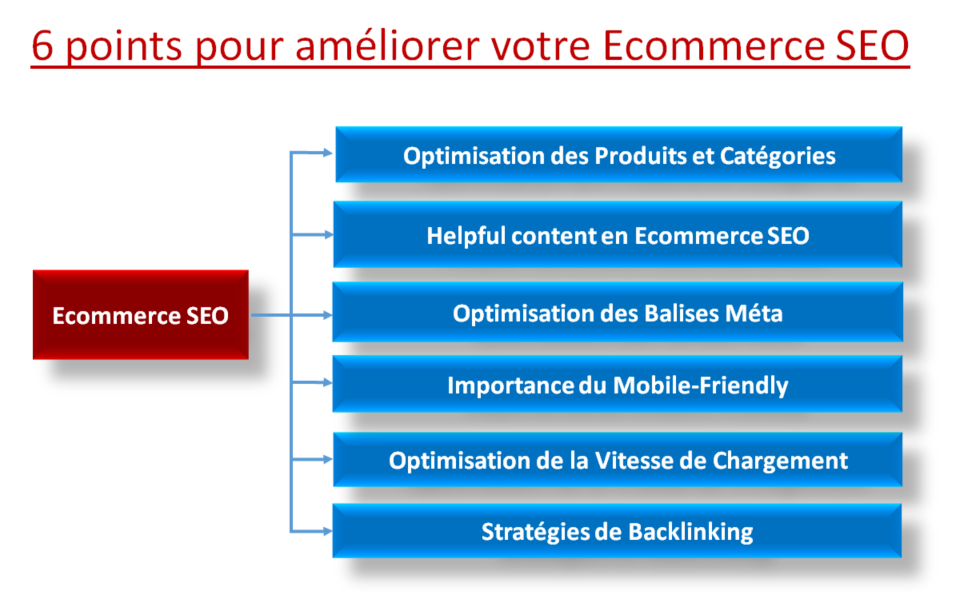 6 points pour améliorer votre Ecommerce SEO

Ecommerce SEO

Optimisation des Produits et Catégories

Helpful content en Ecommerce SEO

Optimisation des Balises Méta

Importance du Mobile-Friendly

Optimisation de la Vitesse de Chargement

Stratégies de Backlinking